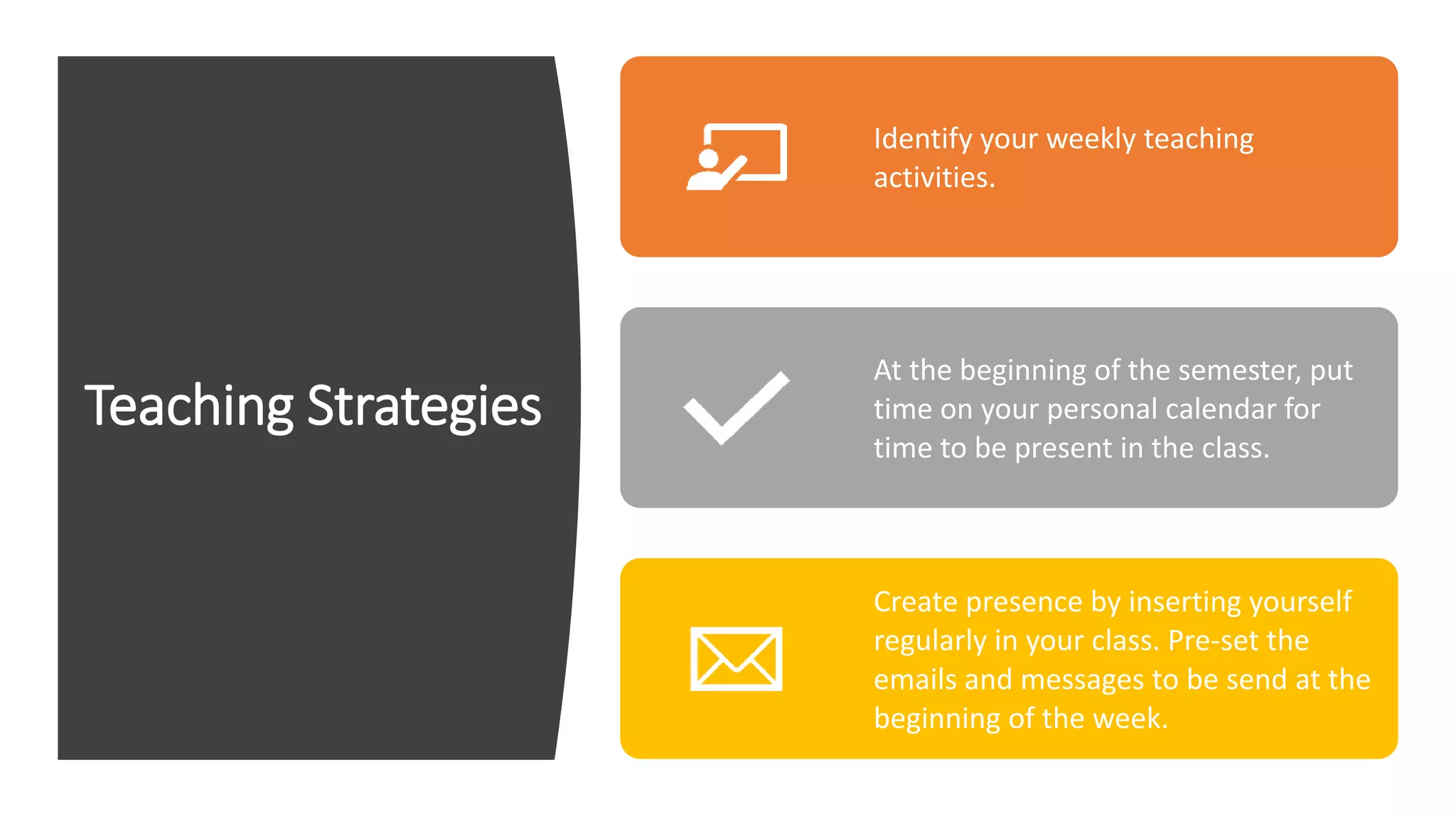 Teaching Strategies

Identify your weekly teaching activities.

At the beginning of the semester, put time on your personal calendar for time to be present in the class.

Create presence by inserting yourself regularly in your class. Pre-set the emails and messages to be send at the beginning of the week.